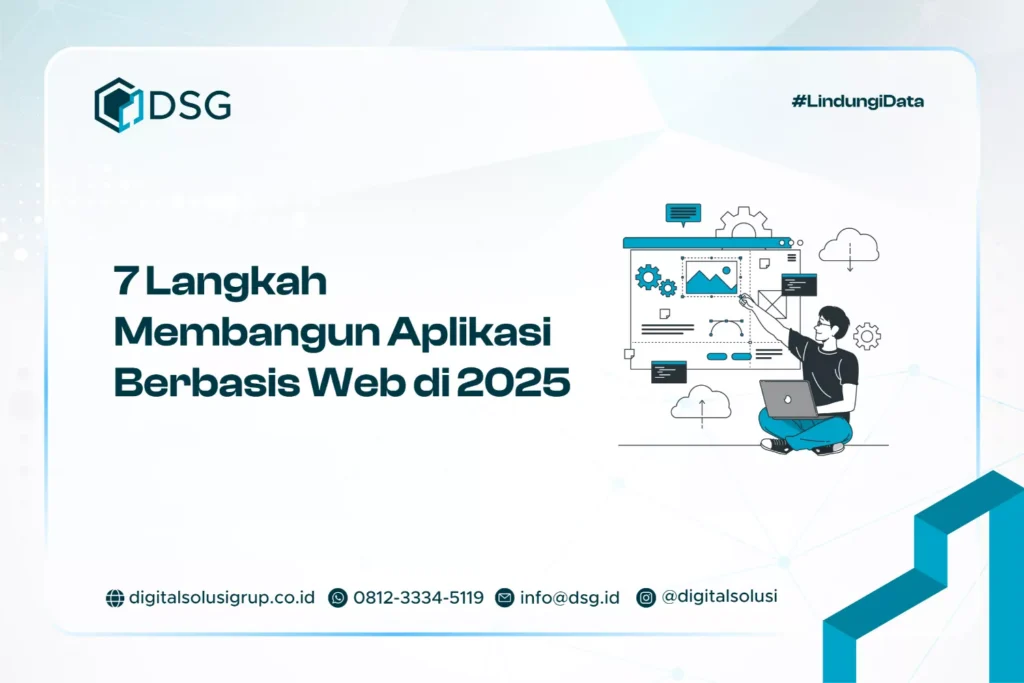 DSG

#LindungiData

7 Langkah Membangun Aplikasi Berbasis Web di 2025

digitalsolusigrup.co.id 0812-3334-5119 info@dsg.id @digitalsolusi